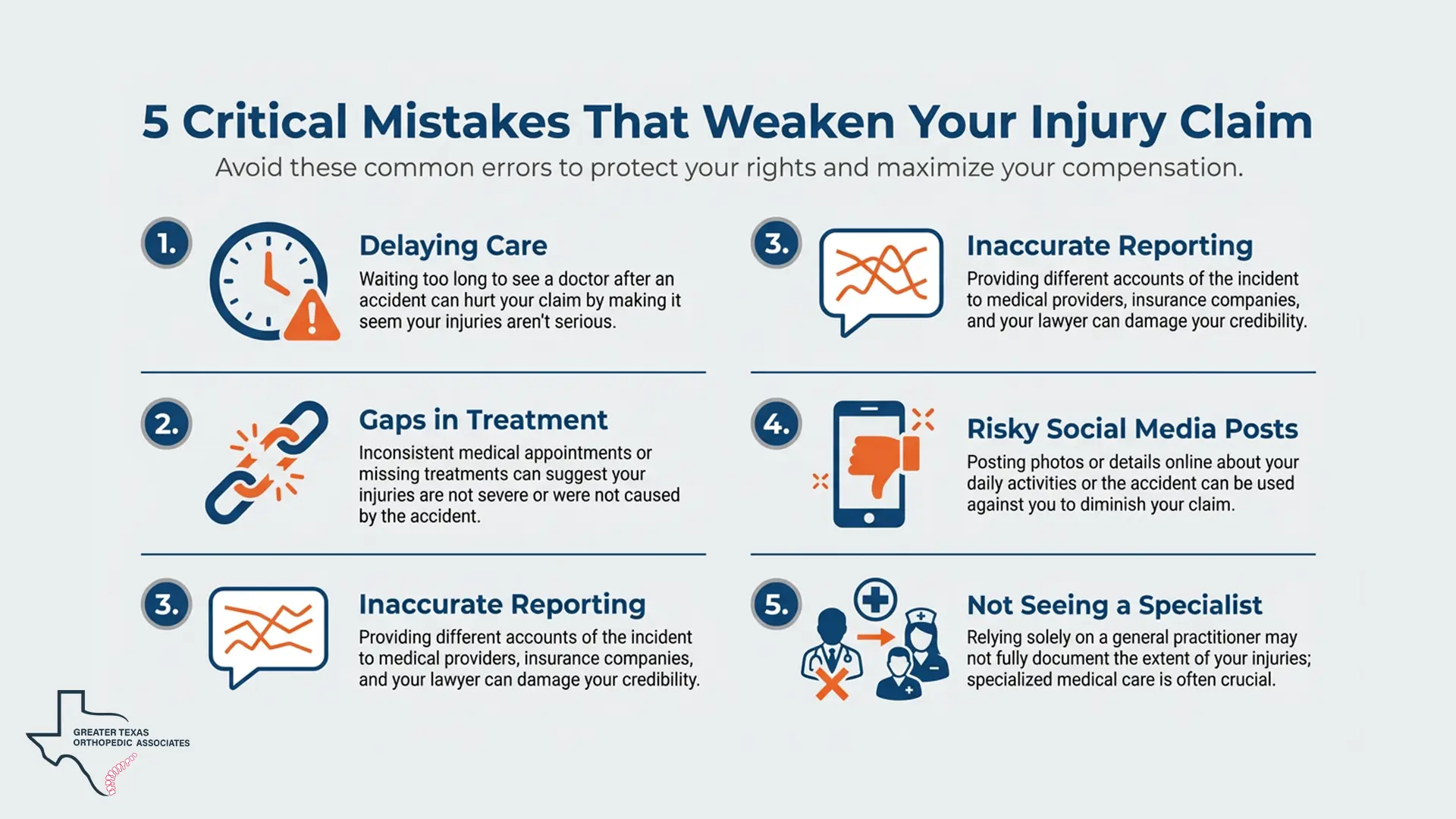 5 Critical Mistakes That Weaken Your Injury Claim

Avoid these common errors to protect your rights and maximize your compensation.

1.

Delaying Care

Waiting too long to see a doctor after an accident can hurt your claim by making it seem your injuries aren't serious.

2.

Gaps in Treatment

Inconsistent medical appointments or missing treatments can suggest your injuries are not severe or were not caused by the accident.

3.

Inaccurate Reporting

Providing different accounts of the incident to medical providers, insurance companies, and your lawyer can damage your credibility.

3.

Inaccurate Reporting

Providing different accounts of the incident to medical providers, insurance companies, and your lawyer can damage your credibility.

4.

Risky Social Media Posts

Posting photos or details online about your daily activities or the accident can be used against you to diminish your claim.

5.

Not Seeing a Specialist

Relying solely on a general practitioner may not fully document the extent of your injuries; specialized medical care is often crucial.

GREATER TEXAS ORTHOPEDIC ASSOCIATES